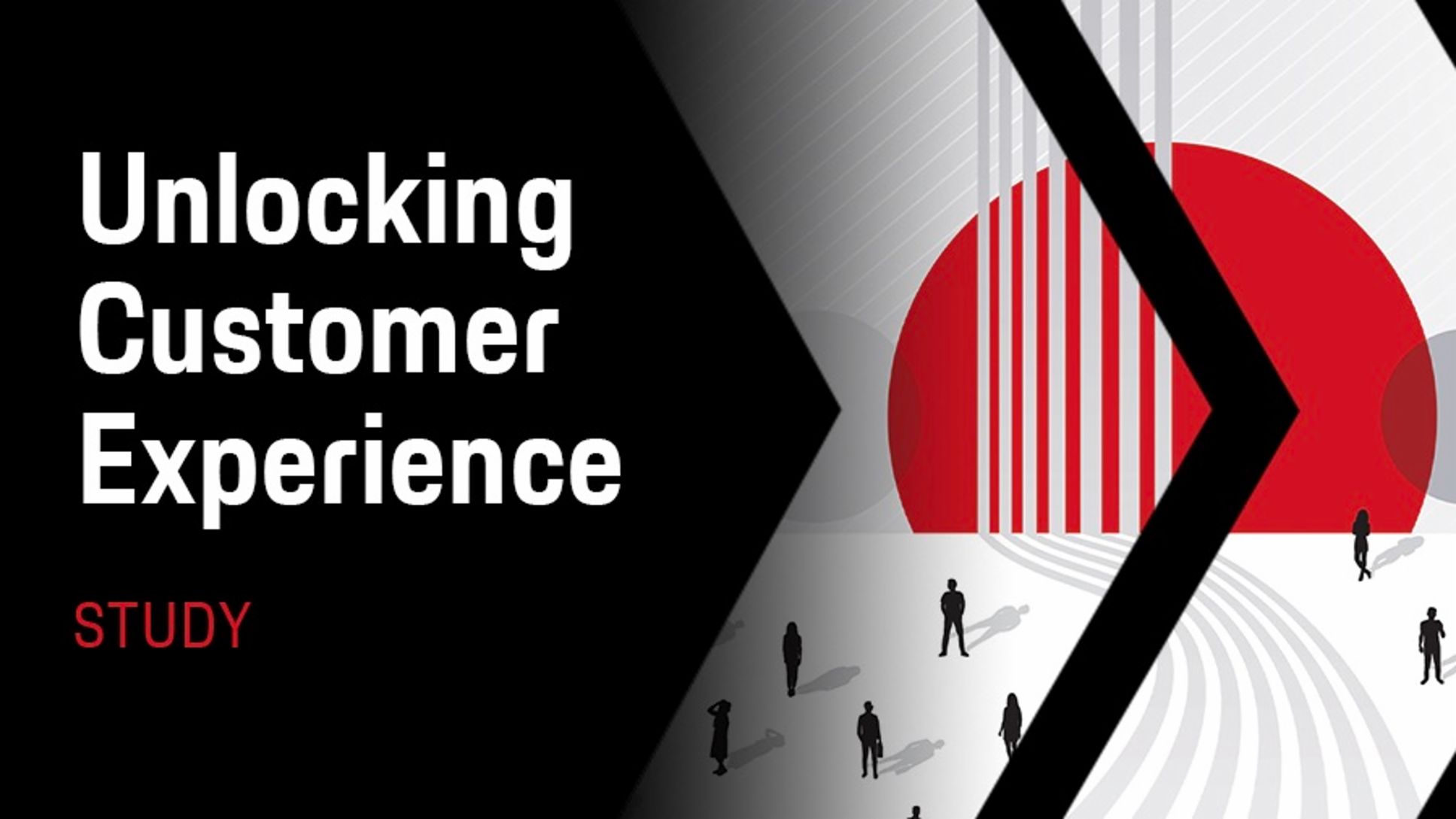 Unlocking Customer Experience

STUDY